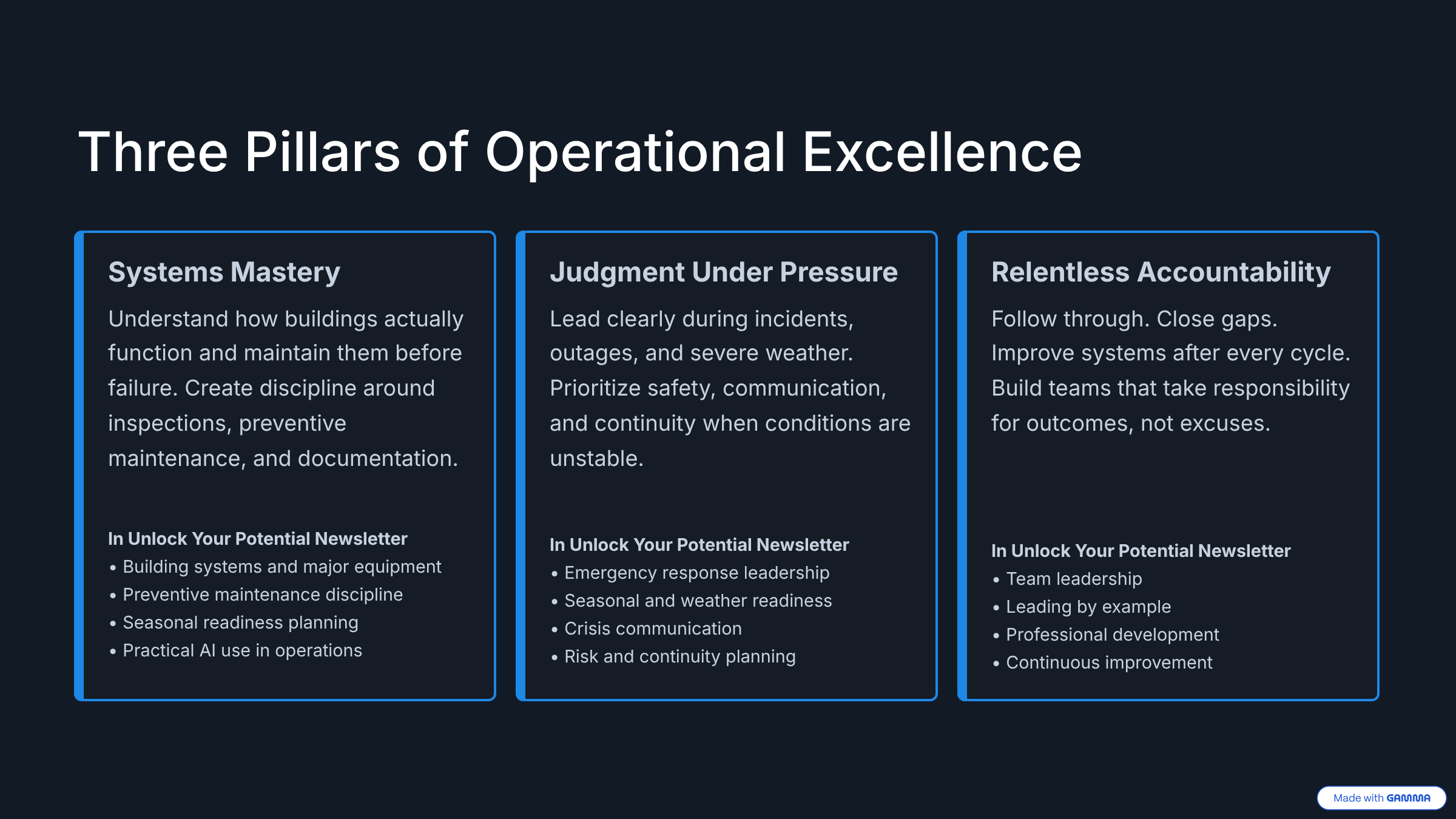 Three Pillars of Operational Excellence

Systems Mastery

Understand how buildings actually function and maintain them before failure. Create discipline around inspections, preventive maintenance, and documentation.

In Unlock Your Potential Newsletter
• Building systems and major equipment
• Preventive maintenance discipline
• Seasonal readiness planning
• Practical AI use in operations

Judgment Under Pressure

Lead clearly during incidents, outages, and severe weather. Prioritize safety, communication, and continuity when conditions are unstable.

In Unlock Your Potential Newsletter
• Emergency response leadership
• Seasonal and weather readiness
• Crisis communication
• Risk and continuity planning

Relentless Accountability

Follow through. Close gaps. Improve systems after every cycle. Build teams that take responsibility for outcomes, not excuses.

In Unlock Your Potential Newsletter
• Team leadership
• Leading by example
• Professional development
• Continuous improvement

Made with GAMMA